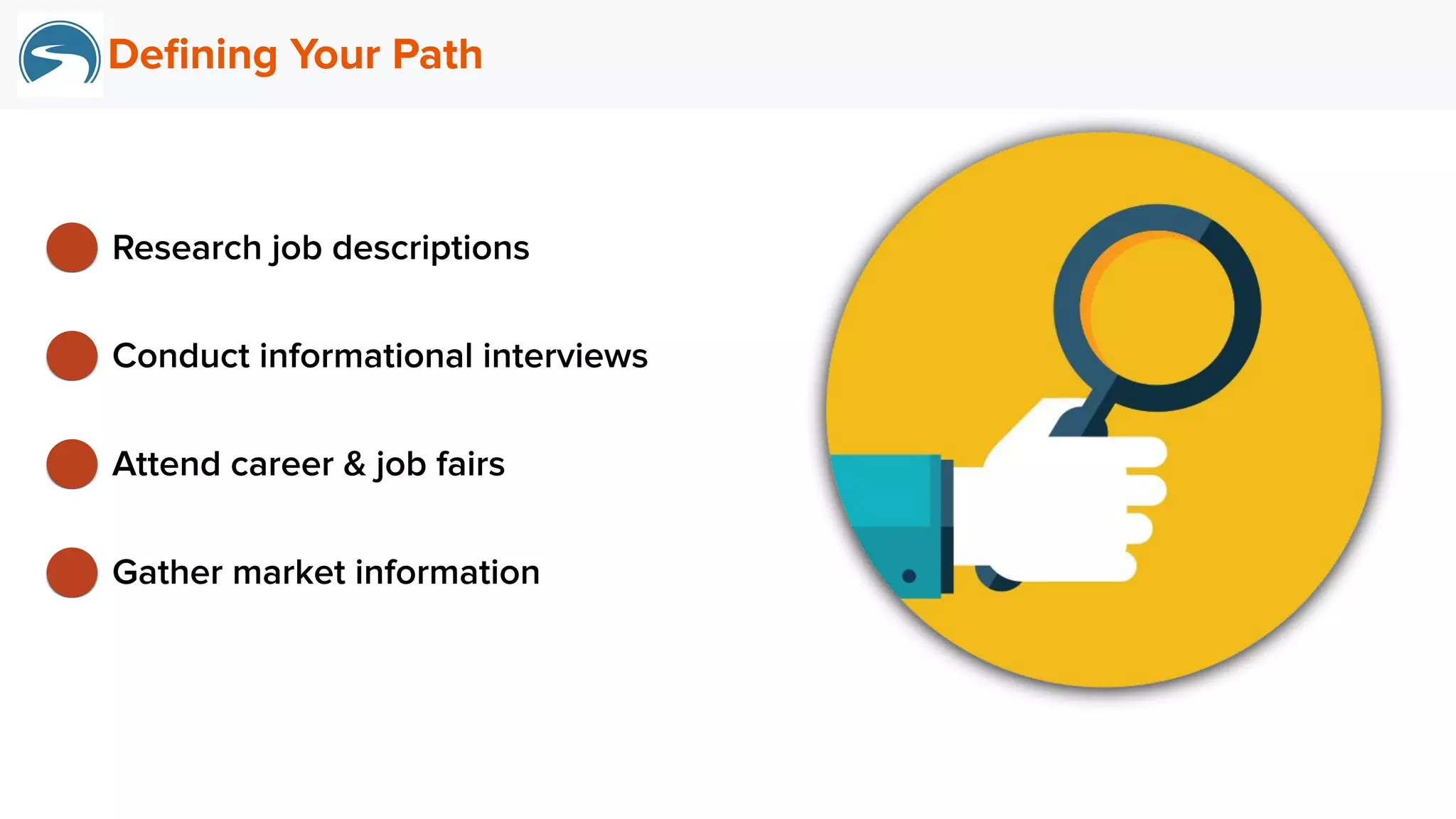 Defining Your Path

Research job descriptions

Conduct informational interviews

Attend career & job fairs

Gather market information